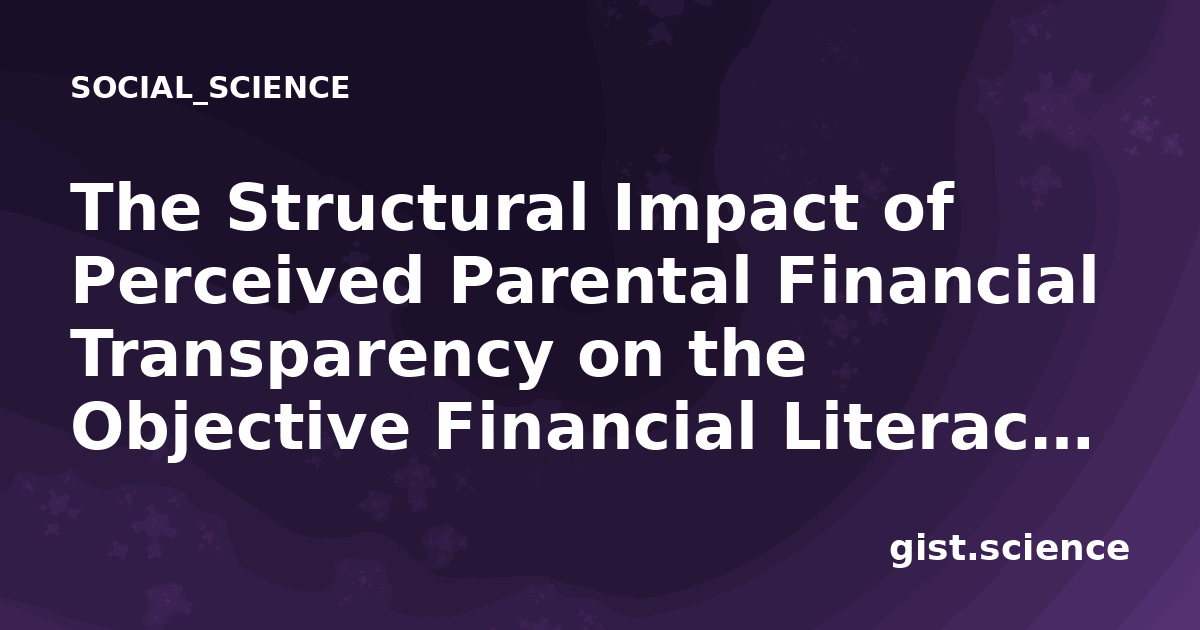 SOCIAL_SCIENCE

The Structural Impact of Perceived Parental Financial Transparency on the Objective Financial Literac...

gist.science